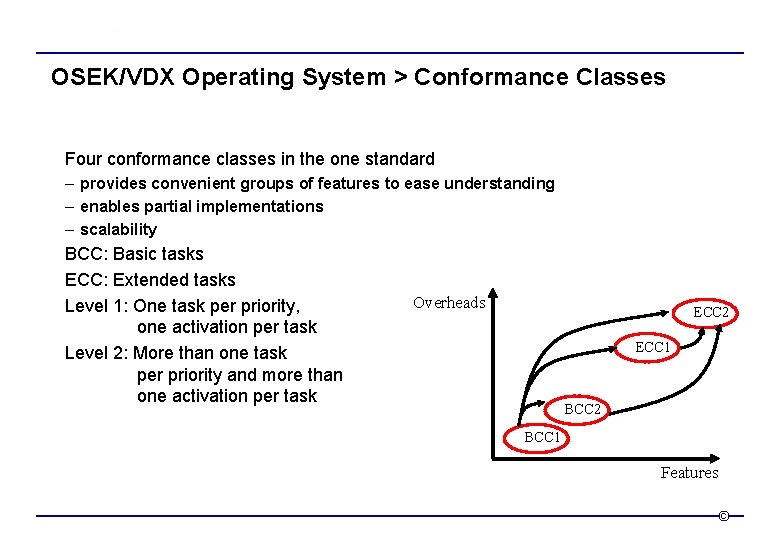 OSEK/VDX Operating System > Conformance Classes

Four conformance classes in the one standard
– provides convenient groups of features to ease understanding
– enables partial implementations
– scalability
BCC: Basic tasks
ECC: Extended tasks
Level 1: One task per priority, one activation per task
Level 2: More than one task per priority and more than one activation per task

Overheads
ECC2
ECC1
BCC2
BCC1
Features

©